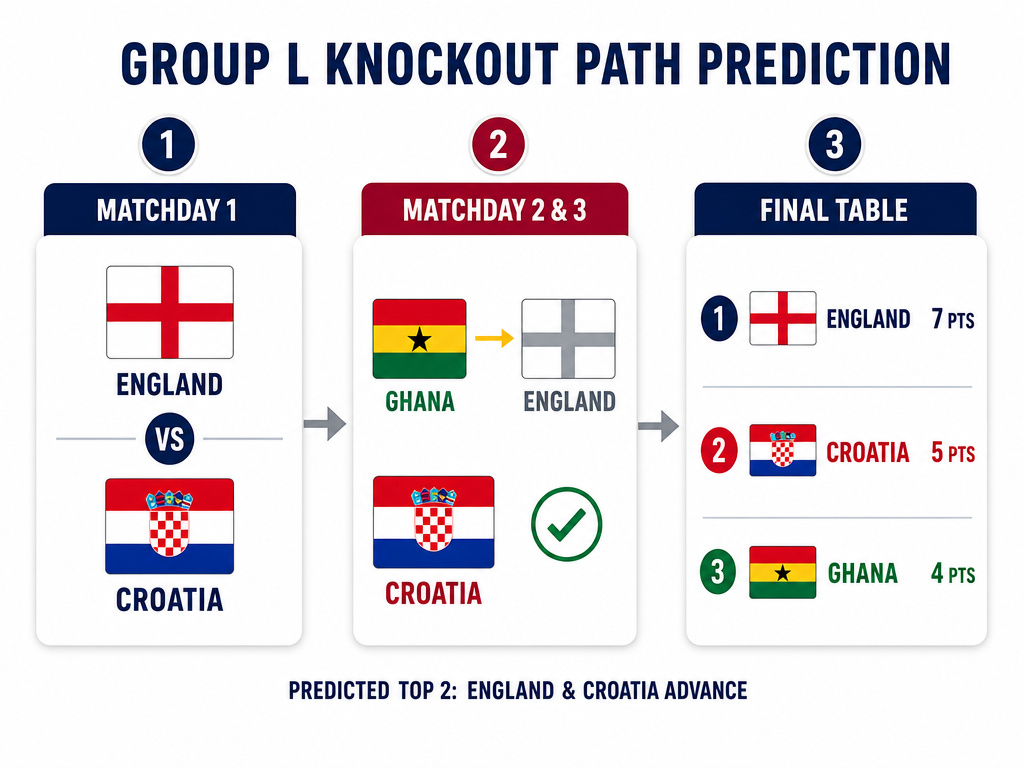 GROUP L KNOCKOUT PATH PREDICTION

1

MATCHDAY 1

ENGLAND

VS

CROATIA

2

MATCHDAY 2 & 3

GHANA

ENGLAND

CROATIA

3

FINAL TABLE

1 ENGLAND 7 PTS

2 CROATIA 5 PTS

3 GHANA 4 PTS

PREDICTED TOP 2: ENGLAND & CROATIA ADVANCE